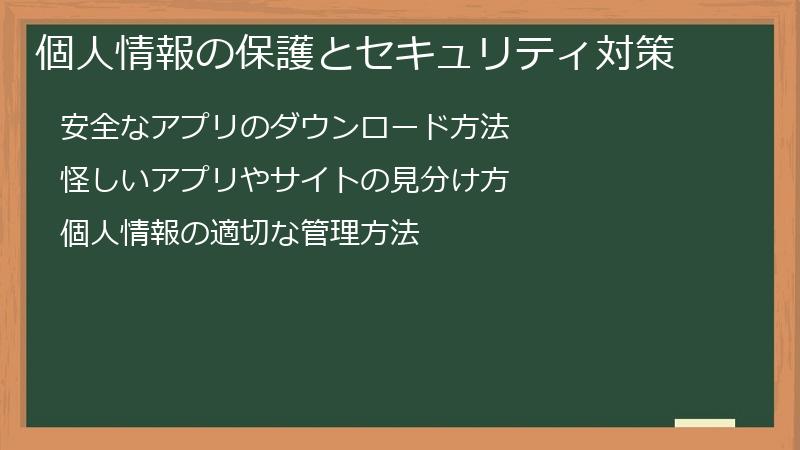 個人情報の保護とセキュリティ対策

安全なアプリのダウンロード方法

怪しいアプリやサイトの見分け方

個人情報の適切な管理方法